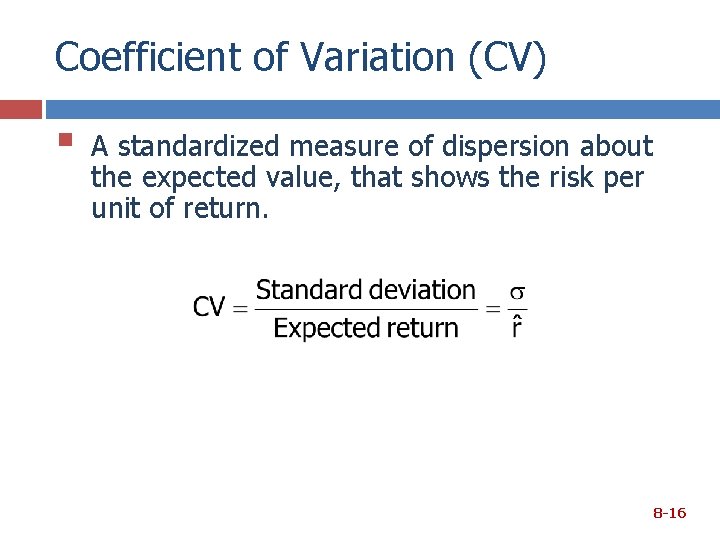 Coefficient of Variation (CV)

A standardized measure of dispersion about the expected value, that shows the risk per unit of return.

$CV = \frac{\text{Standard deviation}}{\text{Expected return}} = \frac{\sigma}{\hat{r}}$

8-16